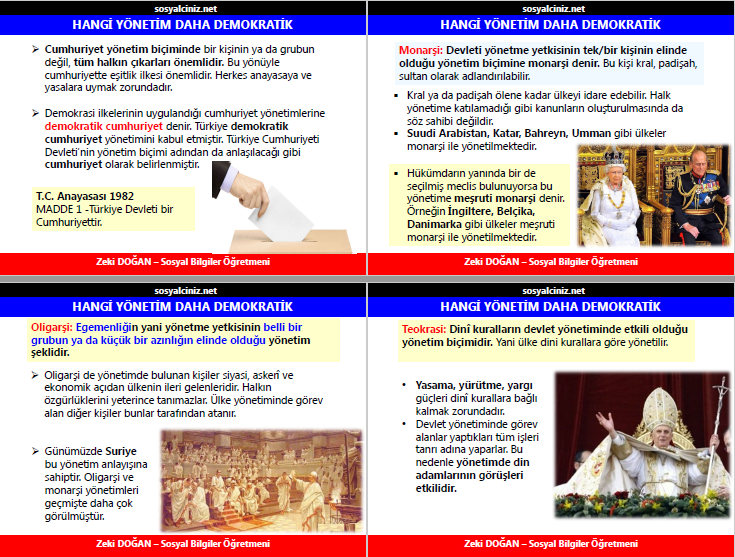 sosyalciniz.net

HANGİ YÖNETİM DAHA DEMOKRATİK

➢ Cumhuriyet yönetim biçiminde bir kişinin ya da grubun değil, tüm halkın çıkarları önemlidir. Bu yönüyle cumhuriyette eşitlik ilkesi önemlidir. Herkes anayasaya ve yasalara uymak zorundadır.

➢ Demokrasi ilkelerinin uygulandığı cumhuriyet yönetimlerine demokratik cumhuriyet denir. Türkiye demokratik cumhuriyet yönetimini kabul etmiştir. Türkiye Cumhuriyeti Devleti'nin yönetim biçimi adından da anlaşılacağı gibi cumhuriyet olarak belirlenmiştir.

T.C. Anayasası 1982
MADDE 1 -Türkiye Devleti bir Cumhuriyettir.

Zeki DOĞAN – Sosyal Bilgiler Öğretmeni

sosyalciniz.net

HANGİ YÖNETİM DAHA DEMOKRATİK

Monarşi: Devleti yönetme yetkisinin tek/bir kişinin elinde olduğu yönetim biçimine monarşi denir. Bu kişi kral, padişah, sultan olarak adlandırılabilir.

▪ Kral ya da padişah ölene kadar ülkeyi idare edebilir. Halk yönetime katılamadığı gibi kanunların oluşturulmasında da söz sahibi değildir.
▪ Suudi Arabistan, Katar, Bahreyn, Umman gibi ülkeler monarşi ile yönetilmektedir.

▪ Hükümdarın yanında bir de seçilmiş meclis bulunuyorsa bu yönetime meşruti monarşi denir. Örneğin İngiltere, Belçika, Danimarka gibi ülkeler meşruti monarşi ile yönetilmektedir.

Zeki DOĞAN – Sosyal Bilgiler Öğretmeni

sosyalciniz.net

HANGİ YÖNETİM DAHA DEMOKRATİK

Oligarşi: Egemenliğin yani yönetme yetkisinin belli bir grubun ya da küçük bir azınlığın elinde olduğu yönetim şeklidir.

➢ Oligarşi de yönetimde bulunan kişiler siyasi, askerî ve ekonomik açıdan ülkenin ileri gelenleridir. Halkın özgürlüklerini yeterince tanımazlar. Ülke yönetiminde görev alan diğer kişiler bunlar tarafından atanır.

➢ Günümüzde Suriye bu yönetim anlayışına sahiptir. Oligarşi ve monarşi yönetimleri geçmişte daha çok görülmüştür.

Zeki DOĞAN – Sosyal Bilgiler Öğretmeni

sosyalciniz.net

HANGİ YÖNETİM DAHA DEMOKRATİK

Teokrasi: Dinî kuralların devlet yönetiminde etkili olduğu yönetim biçimidir. Yani ülke dini kurallara göre yönetilir.

• Yasama, yürütme, yargı güçleri dinî kurallara bağlı kalmak zorundadır.
• Devlet yönetiminde görev alanlar yaptıkları tüm işleri tanrı adına yaparlar. Bu nedenle yönetimde din adamlarının görüşleri etkilidir.

Zeki DOĞAN – Sosyal Bilgiler Öğretmeni